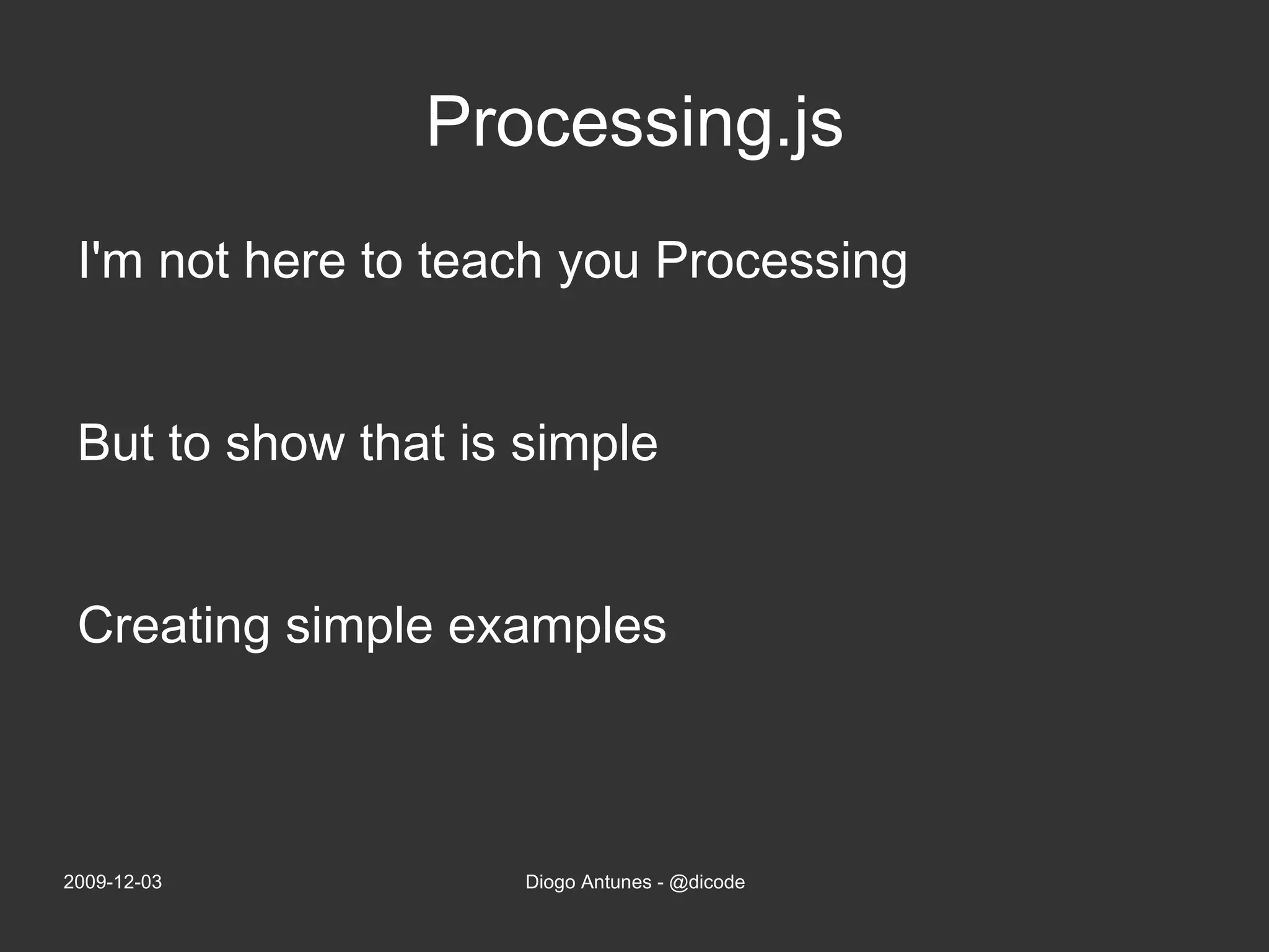 Processing.js

I'm not here to teach you Processing

But to show that is simple

Creating simple examples

2009-12-03

Diogo Antunes - @dicode